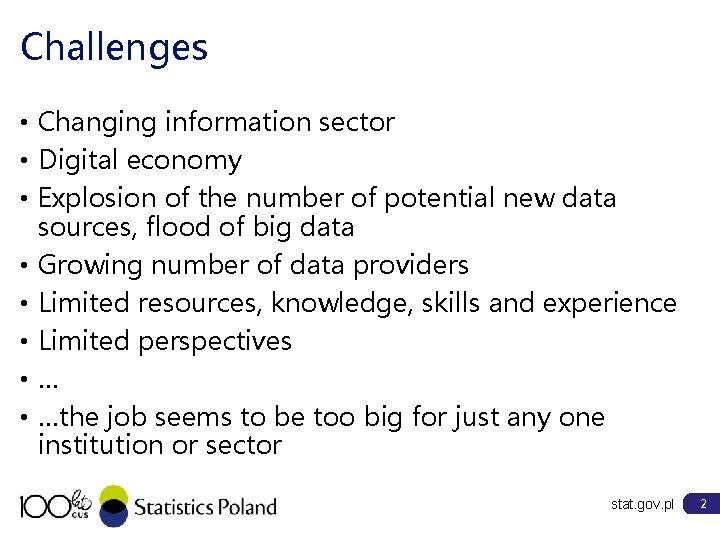 Challenges

• Changing information sector
• Digital economy
• Explosion of the number of potential new data sources, flood of big data
• Growing number of data providers
• Limited resources, knowledge, skills and experience
• Limited perspectives
• ...
• ...the job seems to be too big for just any one institution or sector

100 lat GUS Statistics Poland

stat.gov.pl 2